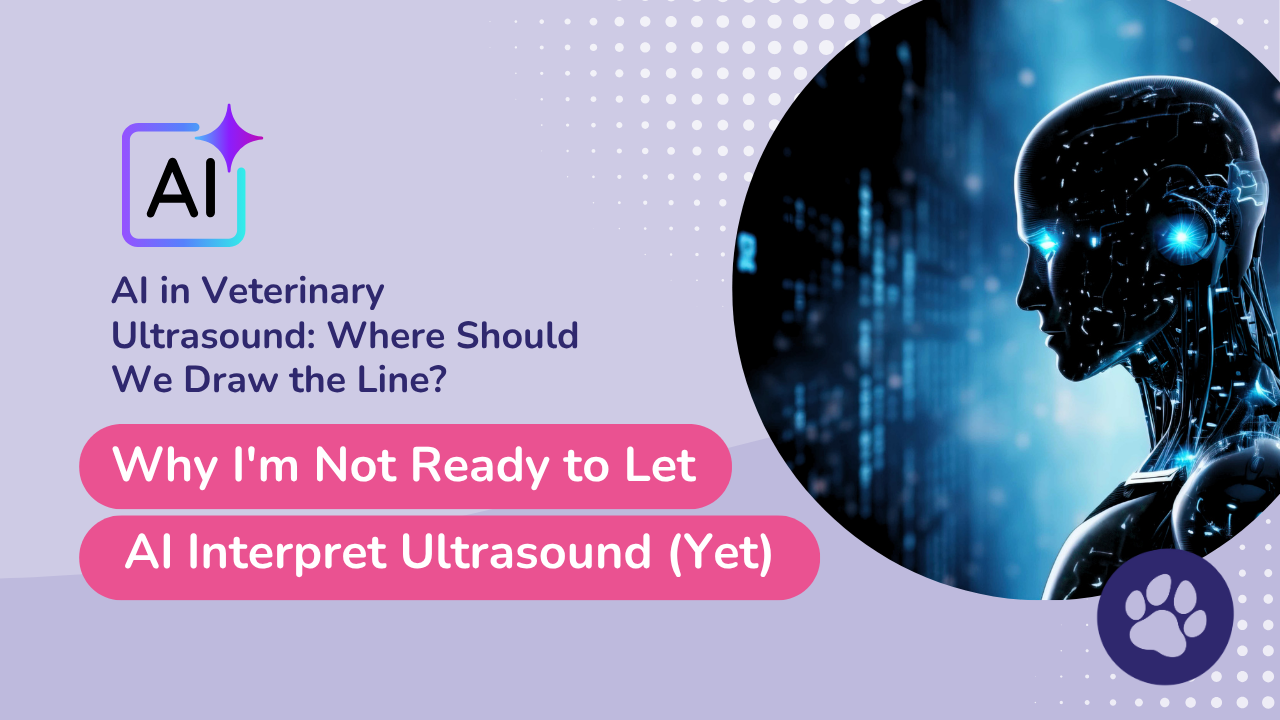 AI

AI in Veterinary Ultrasound: Where Should We Draw the Line?

Why I'm Not Ready to Let

AI Interpret Ultrasound (Yet)